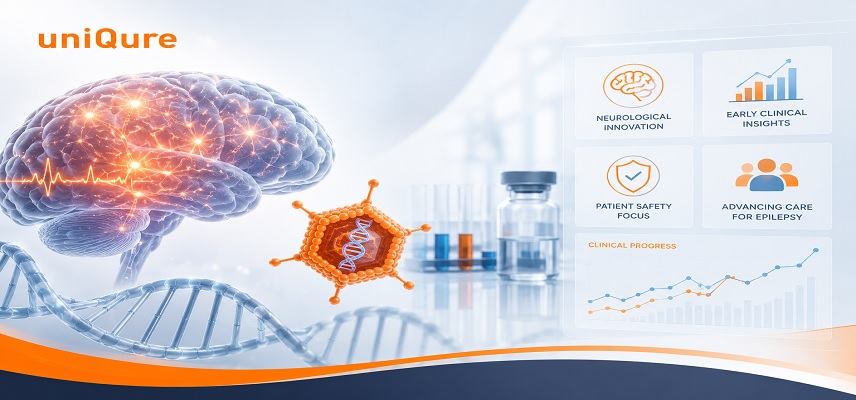 uniQure

NEUROLOGICAL INNOVATION

EARLY CLINICAL INSIGHTS

PATIENT SAFETY FOCUS

ADVANCING CARE FOR EPILEPSY

CLINICAL PROGRESS